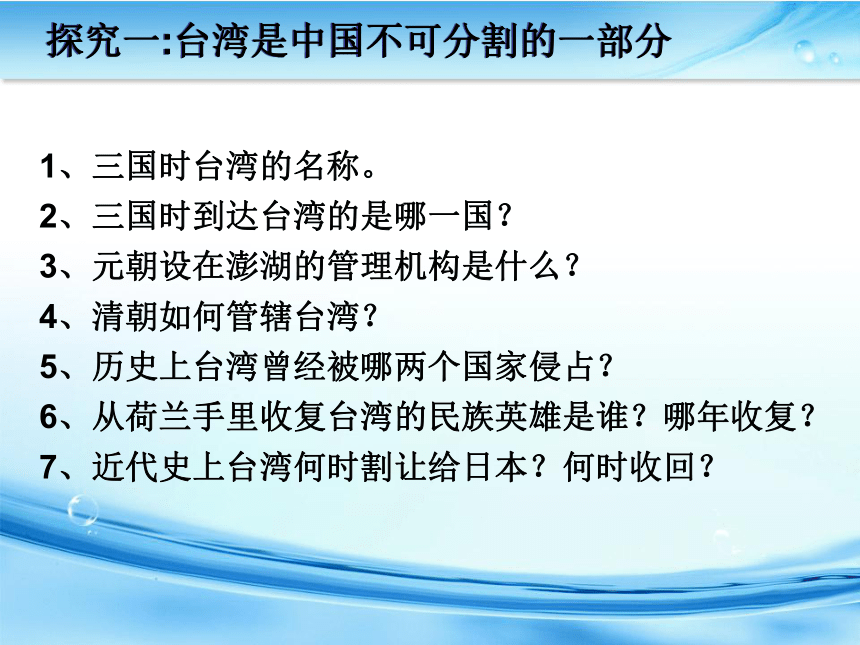 探究一:台湾是中国不可分割的一部分

1、三国时台湾的名称。
2、三国时到达台湾的是哪一国？
3、元朝设在澎湖的管理机构是什么？
4、清朝如何管辖台湾？
5、历史上台湾曾经被哪两个国家侵占？
6、从荷兰手里收复台湾的民族英雄是谁？哪年收复？
7、近代史上台湾何时割让给日本？何时收回？